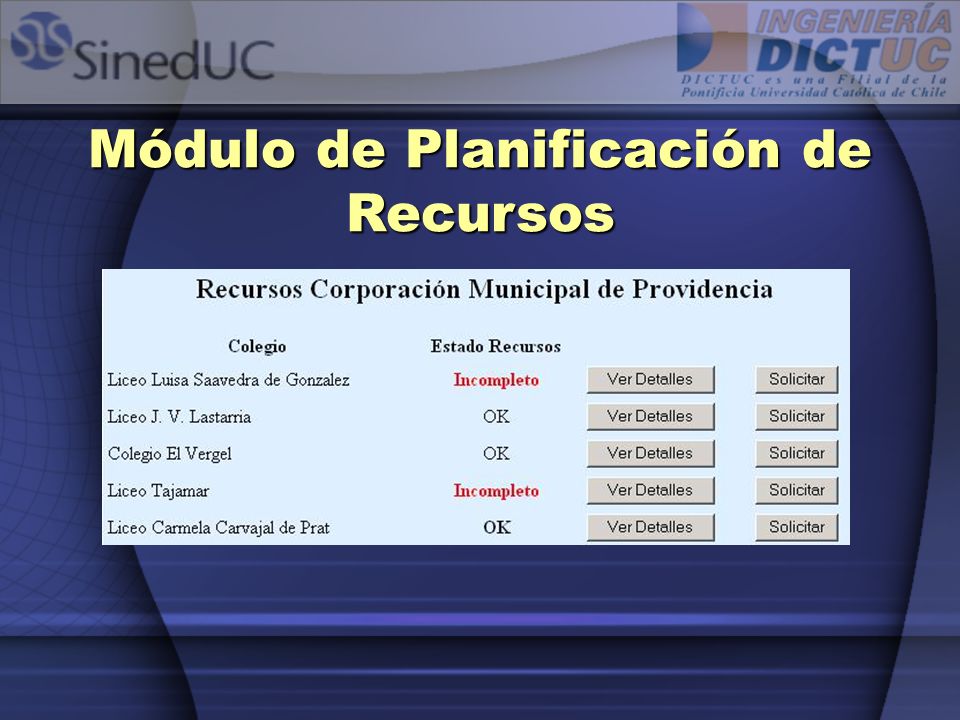 SinedUC

INGENIERÍA DICTUC
DICTUC es una Filial de la Pontificia Universidad Católica de Chile

Módulo de Planificación de Recursos

Recursos Corporación Municipal de Providencia

| Colegio | Estado Recursos | | |
|---|---|---|---|
| Liceo Luisa Saavedra de Gonzalez | Incompleto | Ver Detalles | Solicitar |
| Liceo J. V. Lastarria | OK | Ver Detalles | Solicitar |
| Colegio El Vergel | OK | Ver Detalles | Solicitar |
| Liceo Tajamar | Incompleto | Ver Detalles | Solicitar |
| Liceo Carmela Carvajal de Prat | OK | Ver Detalles | Solicitar |